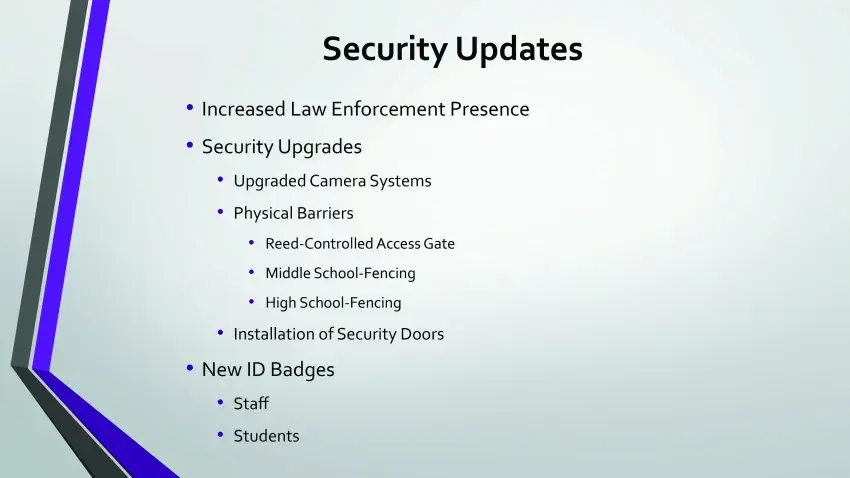 Security Updates

• Increased Law Enforcement Presence
• Security Upgrades
  • Upgraded Camera Systems
  • Physical Barriers
    • Reed-Controlled Access Gate
    • Middle School-Fencing
    • High School-Fencing
  • Installation of Security Doors
• New ID Badges
  • Staff
  • Students